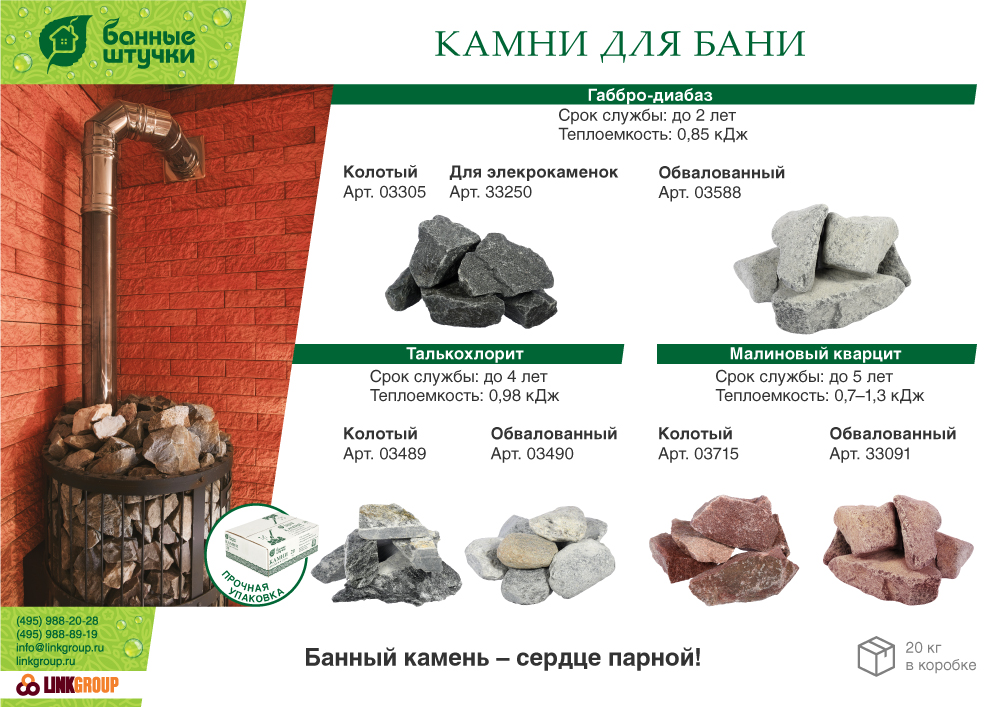 Банные штучки

КАМНИ ДЛЯ БАНИ

Габбро-диабаз
Срок службы: до 2 лет
Теплоемкость: 0,85 кДж

Колотый
Арт. 03305

Для элекрокаменок
Арт. 33250

Обвалованный
Арт. 03588

Талькохлорит
Срок службы: до 4 лет
Теплоемкость: 0,98 кДж

Колотый
Арт. 03489

Обвалованный
Арт. 03490

Малиновый кварцит
Срок службы: до 5 лет
Теплоемкость: 0,7–1,3 кДж

Колотый
Арт. 03715

Обвалованный
Арт. 33091

ПРОЧНАЯ УПАКОВКА

(495) 988-20-28
(495) 988-89-19
info@linkgroup.ru
linkgroup.ru

LINKGROUP

Банный камень – сердце парной!

20 кг
в коробке